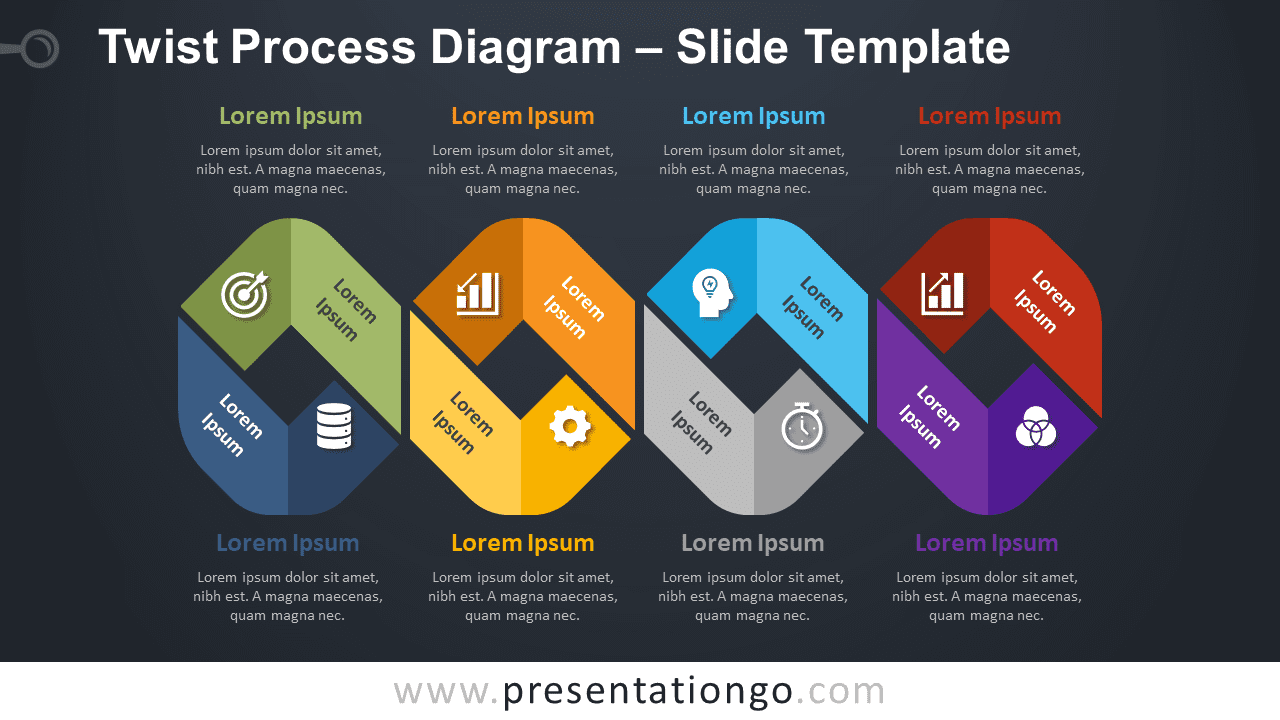 Twist Process Diagram – Slide Template

Lorem Ipsum
Lorem ipsum dolor sit amet, nibh est. A magna maecenas, quam magna nec.

Lorem Ipsum
Lorem ipsum dolor sit amet, nibh est. A magna maecenas, quam magna nec.

Lorem Ipsum
Lorem ipsum dolor sit amet, nibh est. A magna maecenas, quam magna nec.

Lorem Ipsum
Lorem ipsum dolor sit amet, nibh est. A magna maecenas, quam magna nec.

Lorem Ipsum

Lorem Ipsum

Lorem Ipsum

Lorem Ipsum

Lorem Ipsum

Lorem Ipsum

Lorem Ipsum

Lorem Ipsum

Lorem Ipsum
Lorem ipsum dolor sit amet, nibh est. A magna maecenas, quam magna nec.

Lorem Ipsum
Lorem ipsum dolor sit amet, nibh est. A magna maecenas, quam magna nec.

Lorem Ipsum
Lorem ipsum dolor sit amet, nibh est. A magna maecenas, quam magna nec.

Lorem Ipsum
Lorem ipsum dolor sit amet, nibh est. A magna maecenas, quam magna nec.

www.presentationgo.com